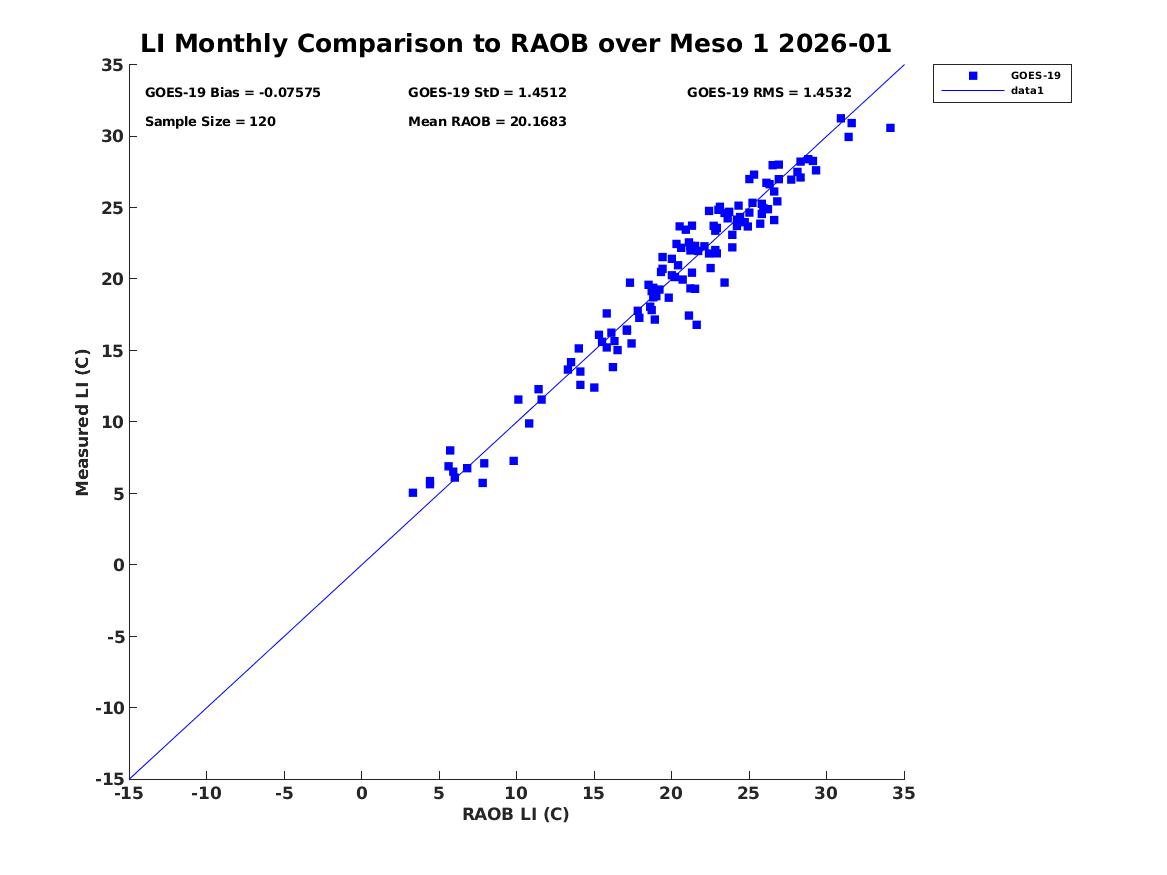 LI Monthly Comparison to RAOB over Meso 1 2026-01

GOES-19 Bias = -0.07575
GOES-19 StD = 1.4512
GOES-19 RMS = 1.4532
Sample Size = 120
Mean RAOB = 20.1683

GOES-19
data1

Measured LI (C)

35
30
25
20
15
10
5
0
-5
-10
-15

-15 -10 -5 0 5 10 15 20 25 30 35

RAOB LI (C)